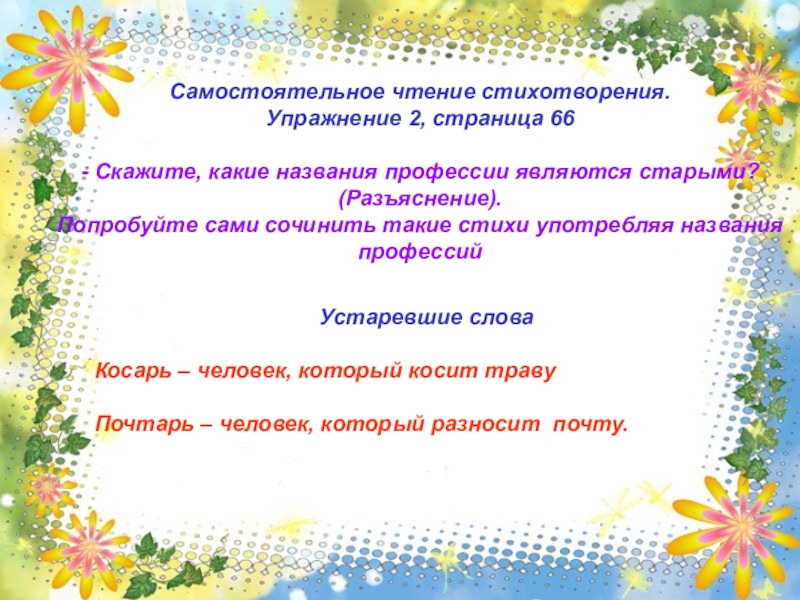 Самостоятельное чтение стихотворения.
Упражнение 2, страница 66

- Скажите, какие названия профессии являются старыми?
(Разъяснение).
Попробуйте сами сочинить такие стихи употребляя названия профессий

Устаревшие слова

Косарь – человек, который косит траву

Почтарь – человек, который разносит почту.